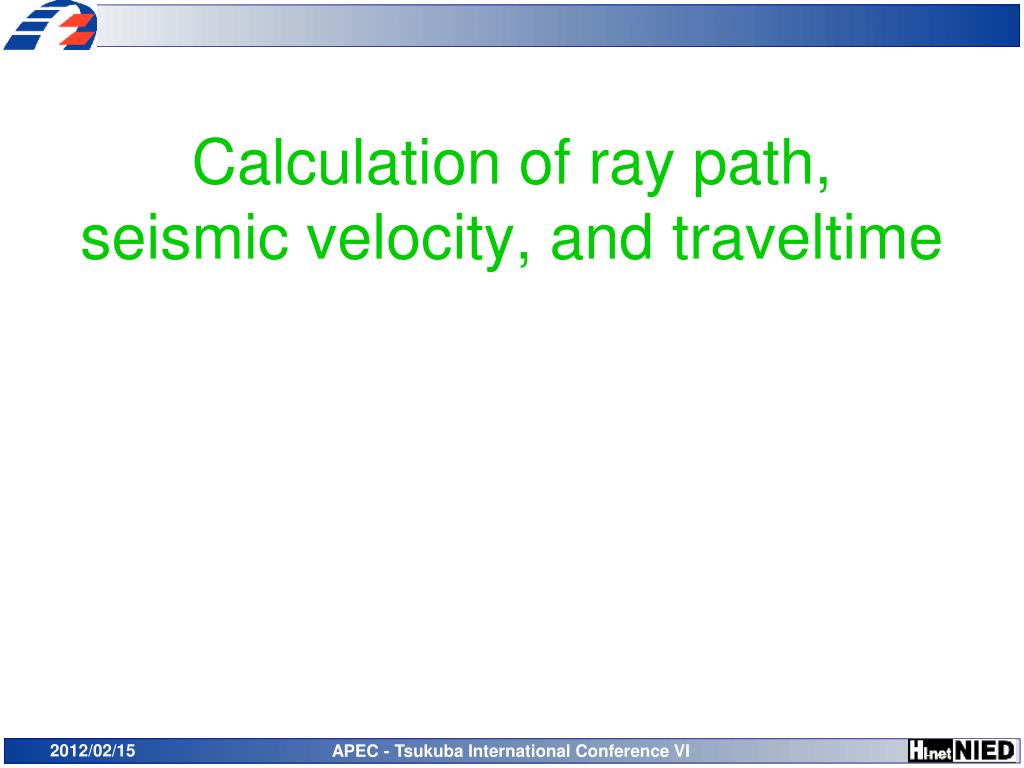 Calculation of ray path, seismic velocity, and traveltime

2012/02/15

APEC - Tsukuba International Conference VI

Hi-net NIED